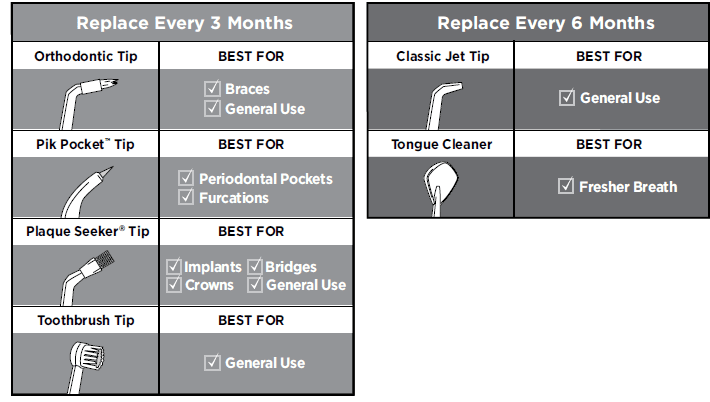 Replace Every 3 Months

| Orthodontic Tip | BEST FOR |
|---|---|
| | ☑ Braces ☑ General Use |
| Pik Pocket™ Tip | BEST FOR |
| | ☑ Periodontal Pockets ☑ Furcations |
| Plaque Seeker® Tip | BEST FOR |
| | ☑ Implants ☑ Bridges ☑ Crowns ☑ General Use |
| Toothbrush Tip | BEST FOR |
| | ☑ General Use |

Replace Every 6 Months

| Classic Jet Tip | BEST FOR |
|---|---|
| | ☑ General Use |
| Tongue Cleaner | BEST FOR |
| | ☑ Fresher Breath |